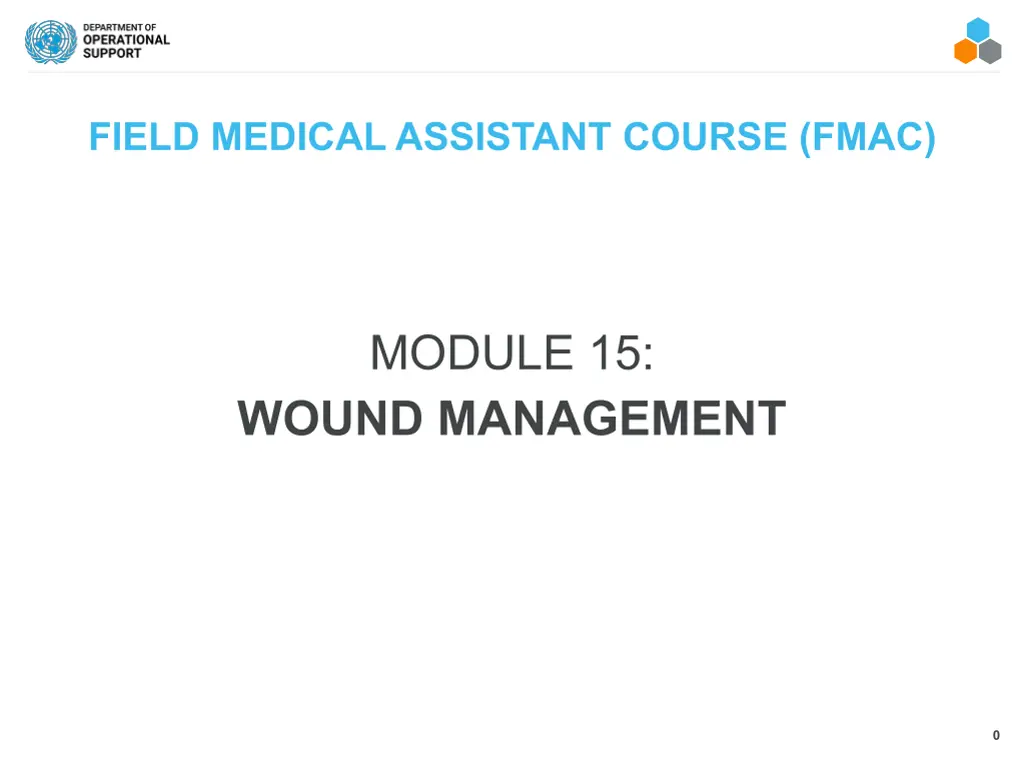 DEPARTMENT OF
OPERATIONAL
SUPPORT

FIELD MEDICAL ASSISTANT COURSE (FMAC)

MODULE 15:
WOUND MANAGEMENT

0